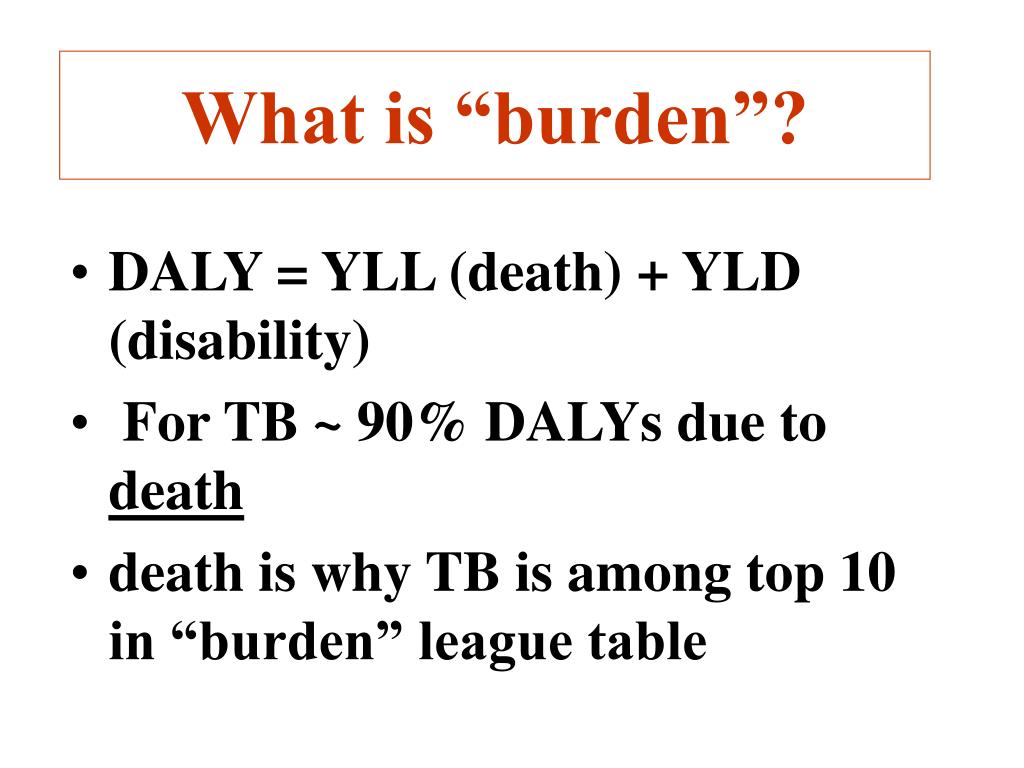 What is “burden”?

• DALY = YLL (death) + YLD (disability)
• For TB ~ 90% DALYs due to death
• death is why TB is among top 10 in “burden” league table